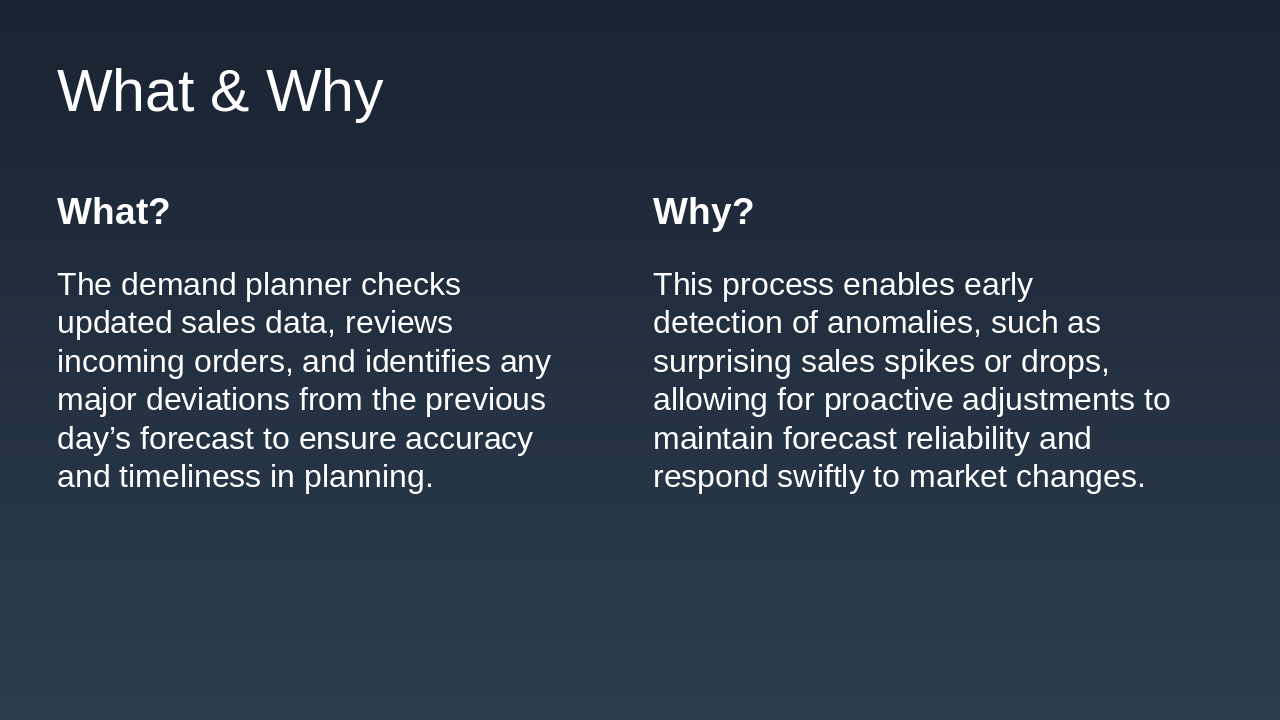 What & Why

What?

The demand planner checks updated sales data, reviews incoming orders, and identifies any major deviations from the previous day’s forecast to ensure accuracy and timeliness in planning.

Why?

This process enables early detection of anomalies, such as surprising sales spikes or drops, allowing for proactive adjustments to maintain forecast reliability and respond swiftly to market changes.